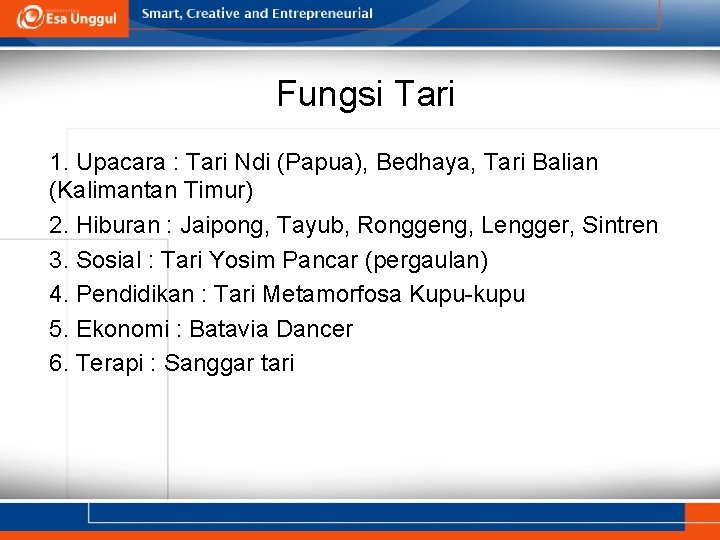 Esa Unggul

Smart, Creative and Entrepreneurial

Fungsi Tari

1. Upacara : Tari Ndi (Papua), Bedhaya, Tari Balian (Kalimantan Timur)

2. Hiburan : Jaipong, Tayub, Ronggeng, Lengger, Sintren

3. Sosial : Tari Yosim Pancar (pergaulan)

4. Pendidikan : Tari Metamorfosa Kupu-kupu

5. Ekonomi : Batavia Dancer

6. Terapi : Sanggar tari